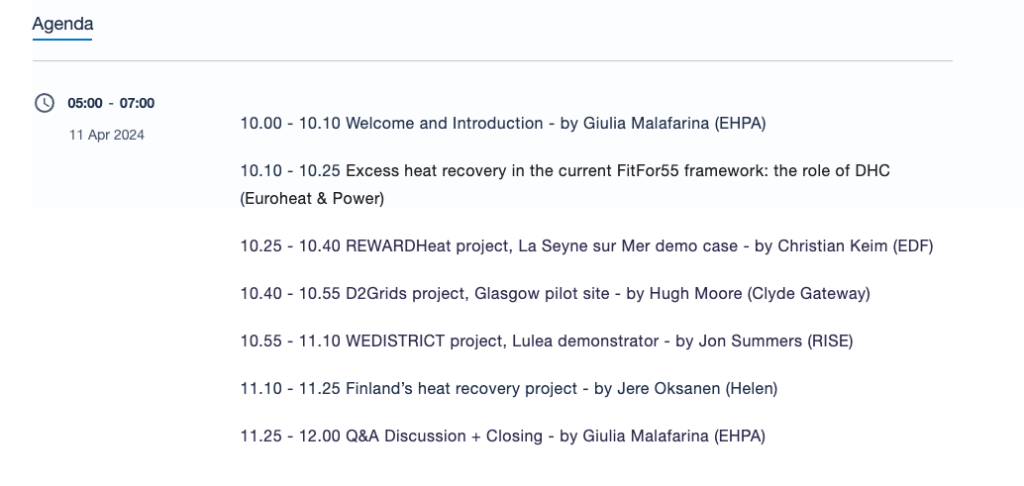 Agenda

05:00 - 07:00
11 Apr 2024

10.00 - 10.10 Welcome and Introduction - by Giulia Malafarina (EHPA)

10.10 - 10.25 Excess heat recovery in the current FitFor55 framework: the role of DHC (Euroheat & Power)

10.25 - 10.40 REWARDHeat project, La Seyne sur Mer demo case - by Christian Keim (EDF)

10.40 - 10.55 D2Grids project, Glasgow pilot site - by Hugh Moore (Clyde Gateway)

10.55 - 11.10 WEDISTRICT project, Lulea demonstrator - by Jon Summers (RISE)

11.10 - 11.25 Finland's heat recovery project - by Jere Oksanen (Helen)

11.25 - 12.00 Q&A Discussion + Closing - by Giulia Malafarina (EHPA)